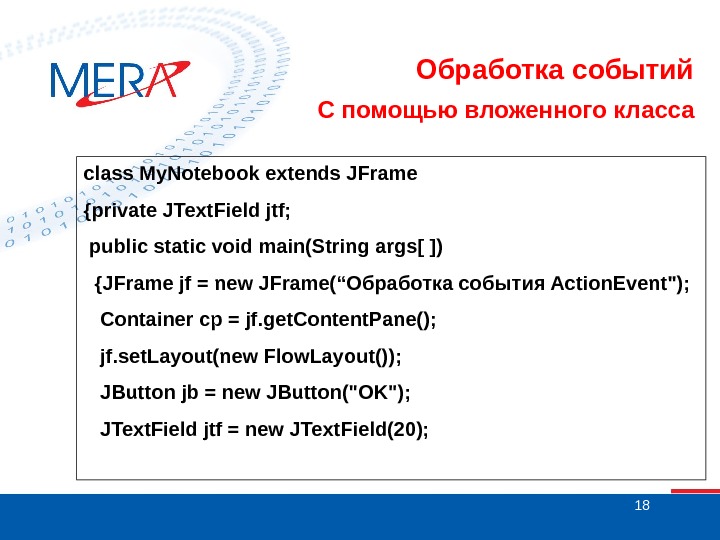 MERA

Обработка событий

С помощью вложенного класса

class MyNotebook extends JFrame
{private JTextField jtf;
public static void main(String args[ ])
{JFrame jf = new JFrame(“Обработка события ActionEvent");
Container cp = jf.getContentPane();
jf.setLayout(new FlowLayout());
JButton jb = new JButton("OK");
JTextField jtf = new JTextField(20);

18